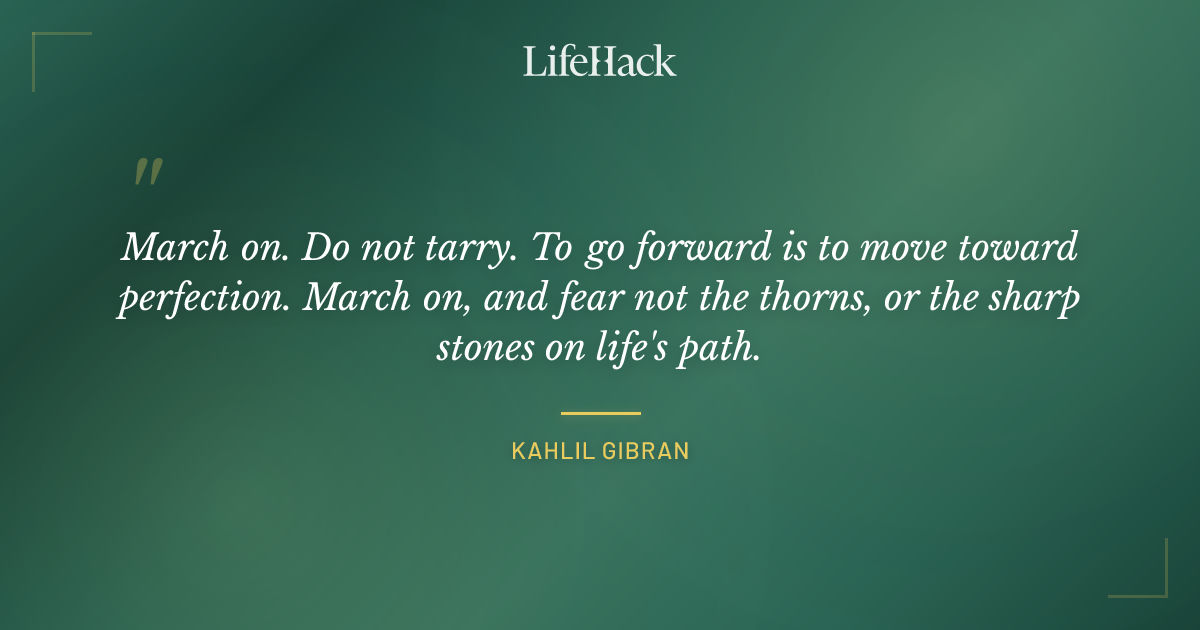 LifeHack

"

March on. Do not tarry. To go forward is to move toward perfection. March on, and fear not the thorns, or the sharp stones on life's path.

KAHLIL GIBRAN